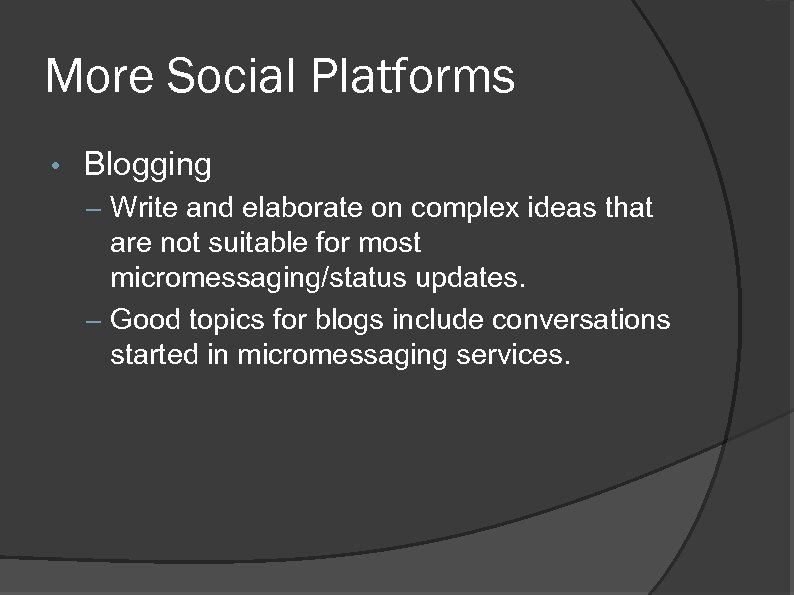 More Social Platforms

• Blogging
– Write and elaborate on complex ideas that are not suitable for most micromessaging/status updates.
– Good topics for blogs include conversations started in micromessaging services.